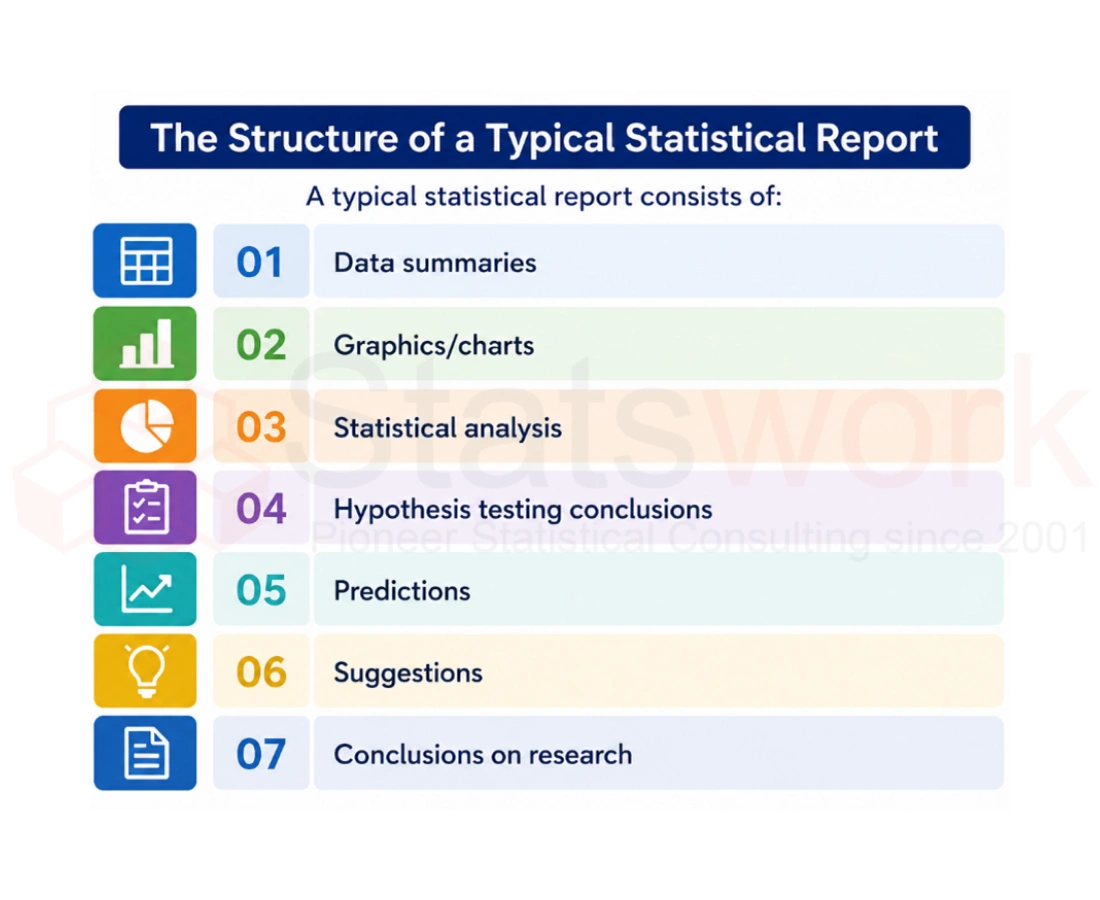 The Structure of a Typical Statistical Report

A typical statistical report consists of:

01 Data summaries

02 Graphics/charts

03 Statistical analysis

04 Hypothesis testing conclusions

05 Predictions

06 Suggestions

07 Conclusions on research

Statswork
Pioneer Statistical Consulting since 2001